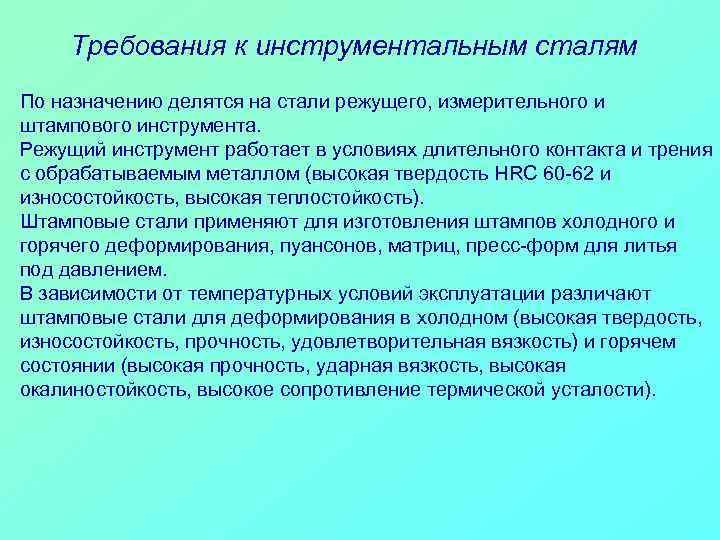 Требования к инструментальным сталям

По назначению делятся на стали режущего, измерительного и штампового инструмента.
Режущий инструмент работает в условиях длительного контакта и трения с обрабатываемым металлом (высокая твердость HRC 60-62 и износостойкость, высокая теплостойкость).
Штамповые стали применяют для изготовления штампов холодного и горячего деформирования, пуансонов, матриц, пресс-форм для литья под давлением.
В зависимости от температурных условий эксплуатации различают штамповые стали для деформирования в холодном (высокая твердость, износостойкость, прочность, удовлетворительная вязкость) и горячем состоянии (высокая прочность, ударная вязкость, высокая окалиностойкость, высокое сопротивление термической усталости).